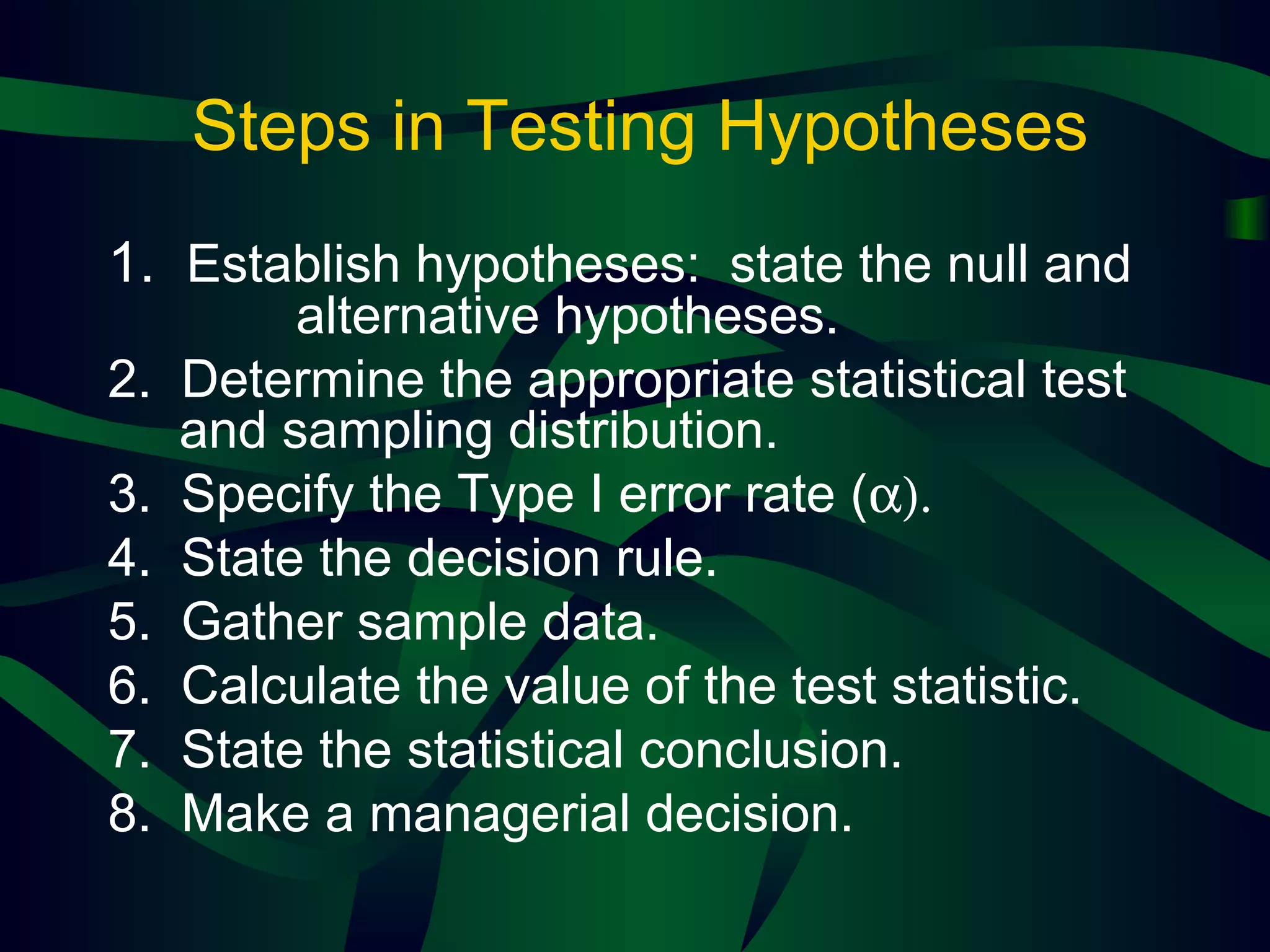 Steps in Testing Hypotheses

1. Establish hypotheses: state the null and alternative hypotheses.
2. Determine the appropriate statistical test and sampling distribution.
3. Specify the Type I error rate ($\alpha$).
4. State the decision rule.
5. Gather sample data.
6. Calculate the value of the test statistic.
7. State the statistical conclusion.
8. Make a managerial decision.